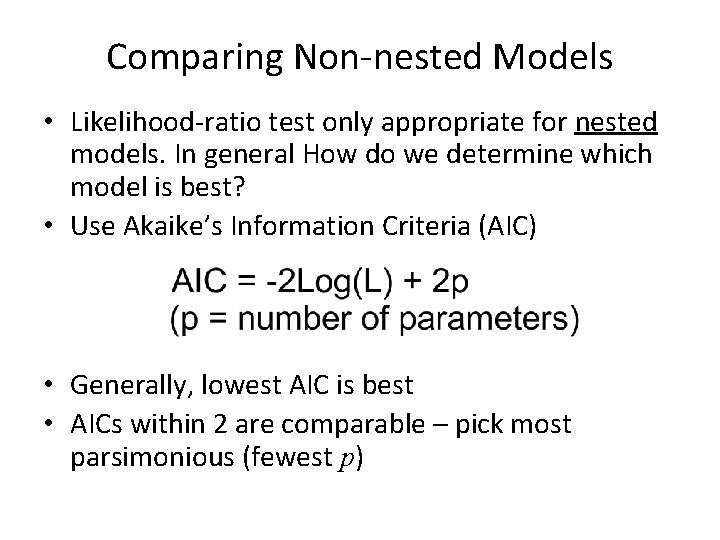 Comparing Non-nested Models

• Likelihood-ratio test only appropriate for nested models. In general How do we determine which model is best?
• Use Akaike's Information Criteria (AIC)

AIC = -2Log(L) + 2p
(p = number of parameters)

• Generally, lowest AIC is best
• AICs within 2 are comparable – pick most parsimonious (fewest $p$)